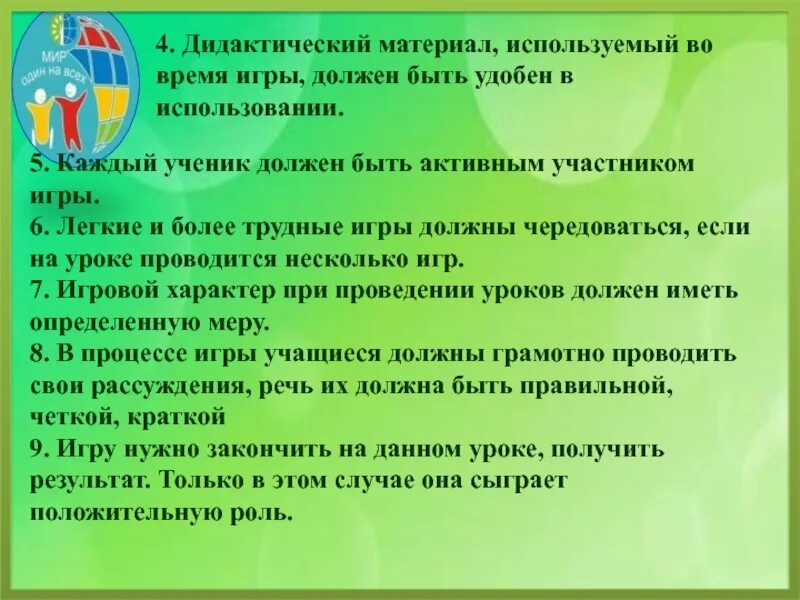 МИР
один на всех

4. Дидактический материал, используемый во время игры, должен быть удобен в использовании.

5. Каждый ученик должен быть активным участником игры.
6. Легкие и более трудные игры должны чередоваться, если на уроке проводится несколько игр.
7. Игровой характер при проведении уроков должен иметь определенную меру.
8. В процессе игры учащиеся должны грамотно проводить свои рассуждения, речь их должна быть правильной, четкой, краткой
9. Игру нужно закончить на данном уроке, получить результат. Только в этом случае она сыграет положительную роль.